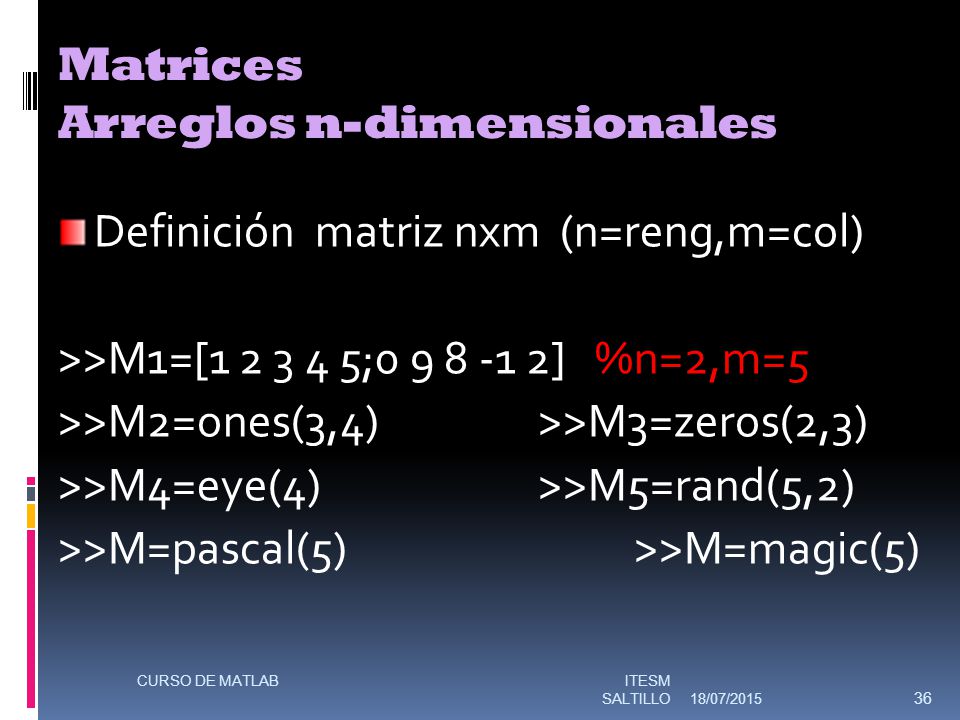 Matrices
Arreglos n-dimensionales

Definición matriz nxm (n=reng,m=col)

>>M1=[1 2 3 4 5;0 9 8 -1 2] %n=2,m=5
>>M2=ones(3,4) >>M3=zeros(2,3)
>>M4=eye(4) >>M5=rand(5,2)
>>M=pascal(5) >>M=magic(5)

CURSO DE MATLAB

ITESM SALTILLO 18/07/2015

36